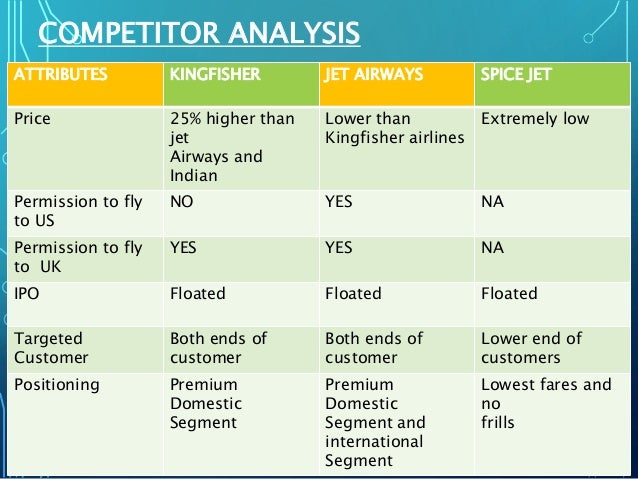 COMPETITOR ANALYSIS

| ATTRIBUTES | KINGFISHER | JET AIRWAYS | SPICE JET |
|---|---|---|---|
| Price | 25% higher than jet Airways and Indian | Lower than Kingfisher airlines | Extremely low |
| Permission to fly to US | NO | YES | NA |
| Permission to fly to UK | YES | YES | NA |
| IPO | Floated | Floated | Floated |
| Targeted Customer | Both ends of customer | Both ends of customer | Lower end of customers |
| Positioning | Premium Domestic Segment | Premium Domestic Segment and international Segment | Lowest fares and no frills |